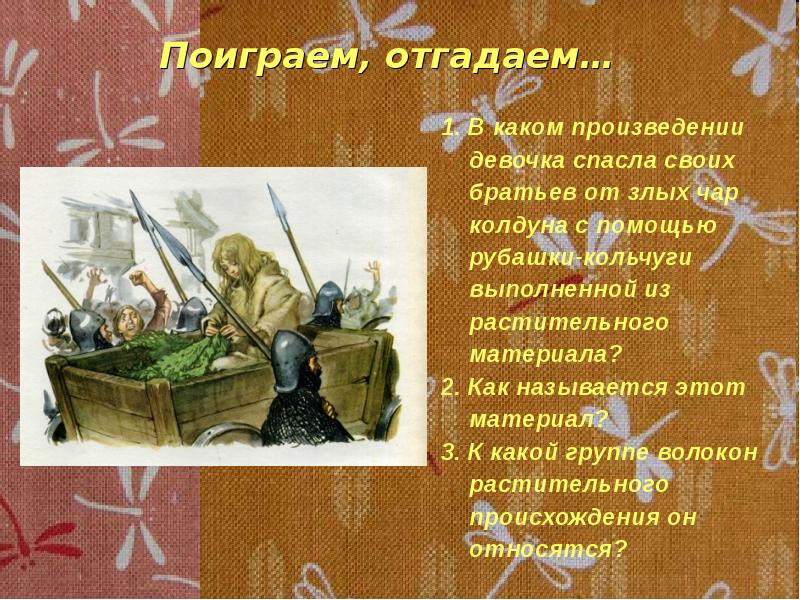 Поиграем, отгадаем…

1. В каком произведении девочка спасла своих братьев от злых чар колдуна с помощью рубашки-кольчуги выполненной из растительного материала?
2. Как называется этот материал?
3. К какой группе волокон растительного происхождения он относятся?